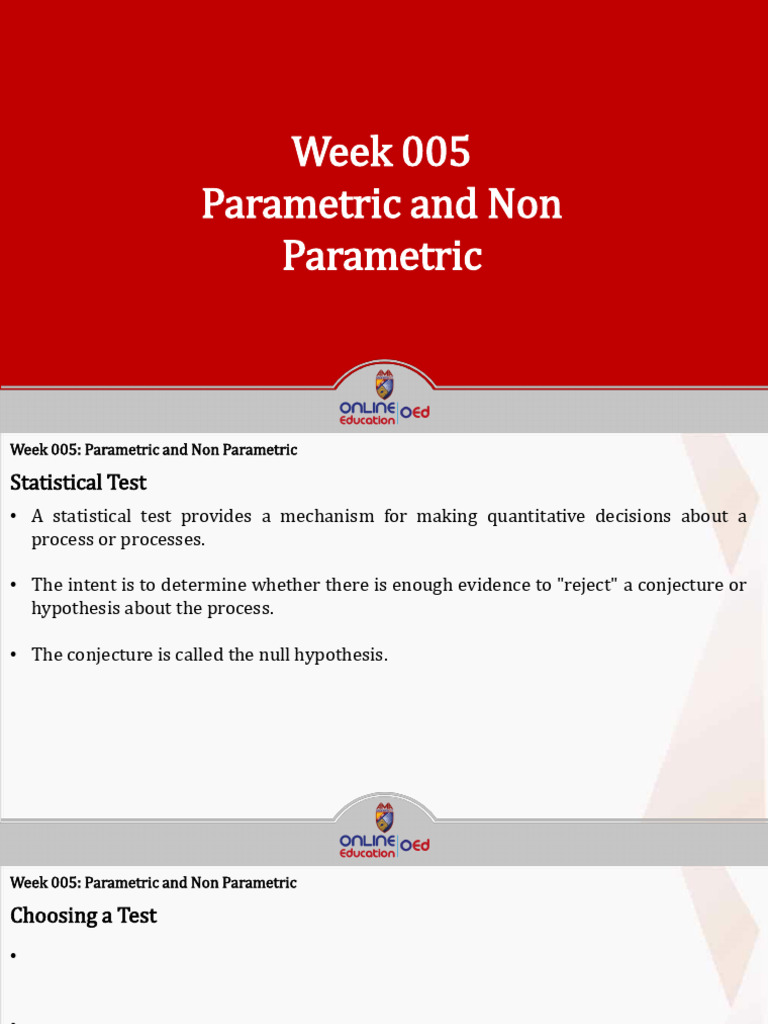 Week 005
Parametric and Non Parametric

ONLINE Education OEd

Week 005: Parametric and Non Parametric

Statistical Test

• A statistical test provides a mechanism for making quantitative decisions about a process or processes.

• The intent is to determine whether there is enough evidence to "reject" a conjecture or hypothesis about the process.

• The conjecture is called the null hypothesis.

ONLINE Education OEd

Week 005: Parametric and Non Parametric

Choosing a Test

•